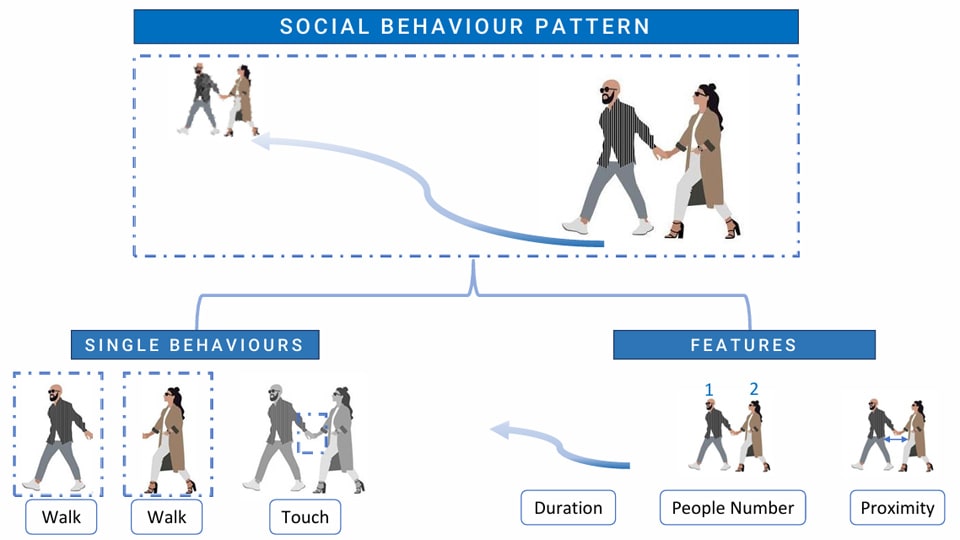 SOCIAL BEHAVIOUR PATTERN

SINGLE BEHAVIOURS

FEATURES

1 2

Walk

Walk

Touch

Duration

People Number

Proximity